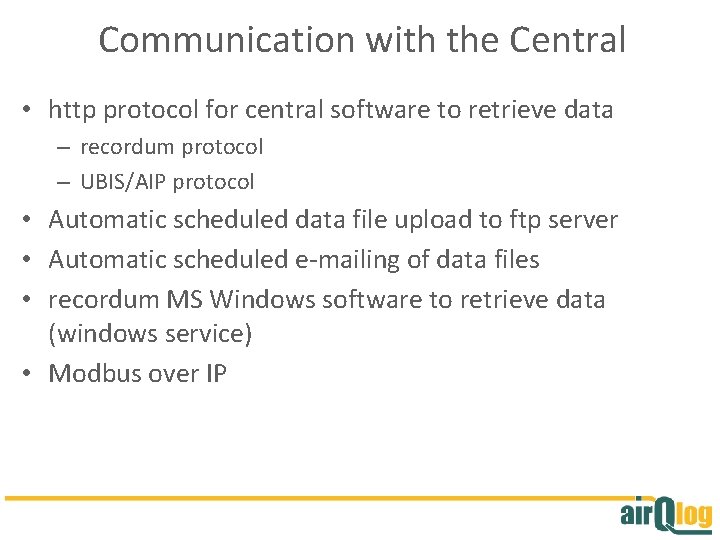 Communication with the Central

• http protocol for central software to retrieve data
  – recordum protocol
  – UBIS/AIP protocol
• Automatic scheduled data file upload to ftp server
• Automatic scheduled e-mailing of data files
• recordum MS Windows software to retrieve data (windows service)
• Modbus over IP

airQlog